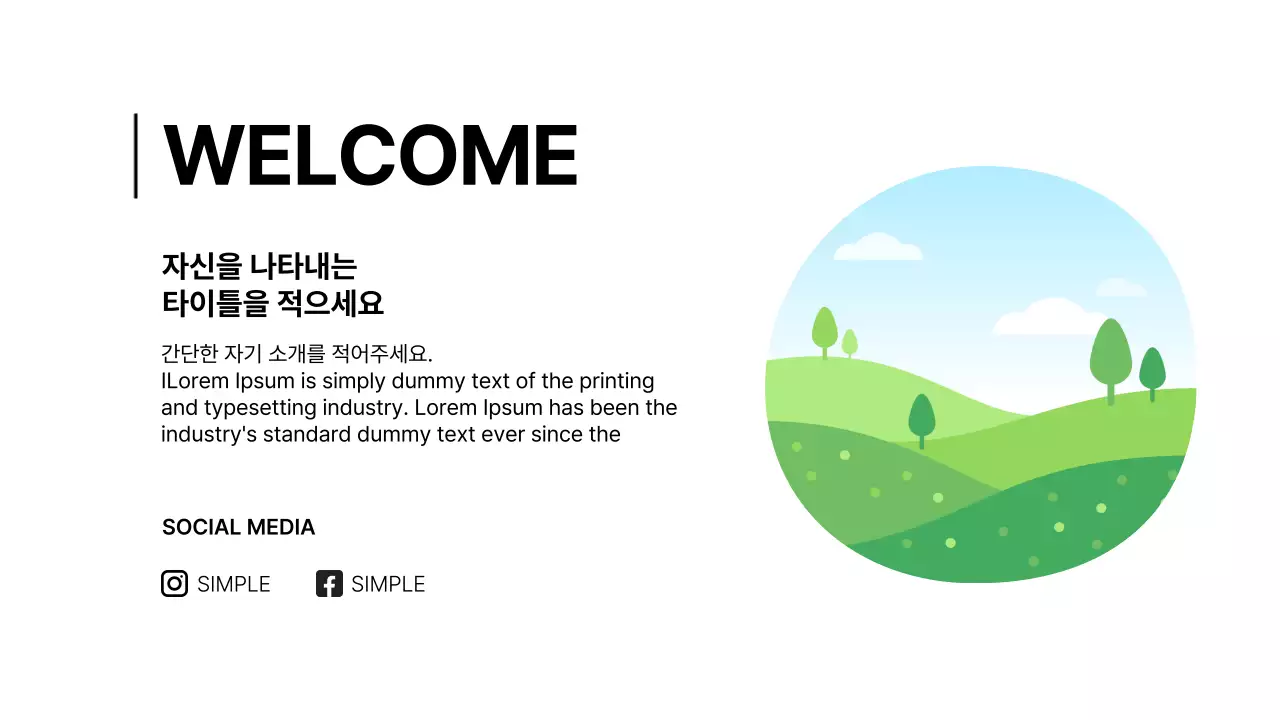 WELCOME

자신을 나타내는
타이틀을 적으세요

간단한 자기 소개를 적어주세요.
lLorem Ipsum is simply dummy text of the printing and typesetting industry. Lorem Ipsum has been the industry's standard dummy text ever since the

SOCIAL MEDIA

SIMPLE SIMPLE